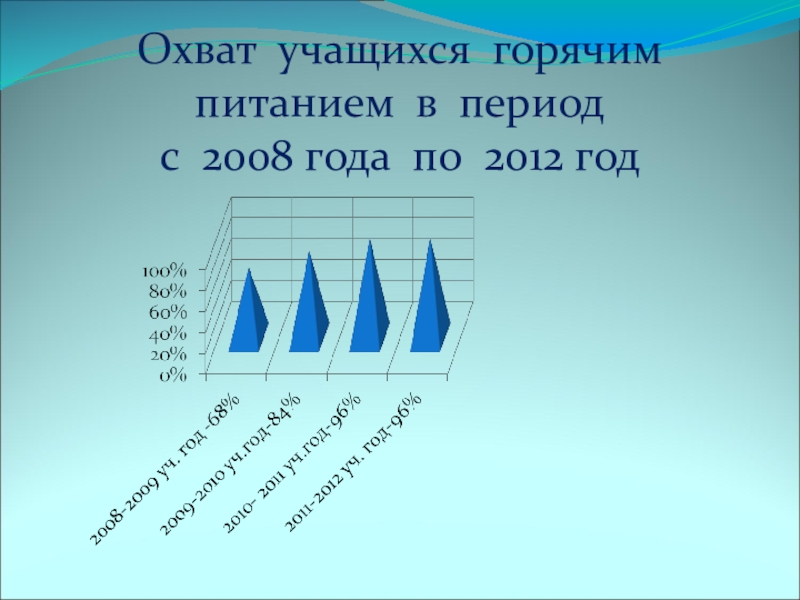 Охват учащихся горячим питанием в период с 2008 года по 2012 год

100%
80%
60%
40%
20%
0%

2008-2009 уч. год -68%
2009-2010 уч.год-84%
2010- 2011 уч.год-96%
2011-2012 уч. год-96%